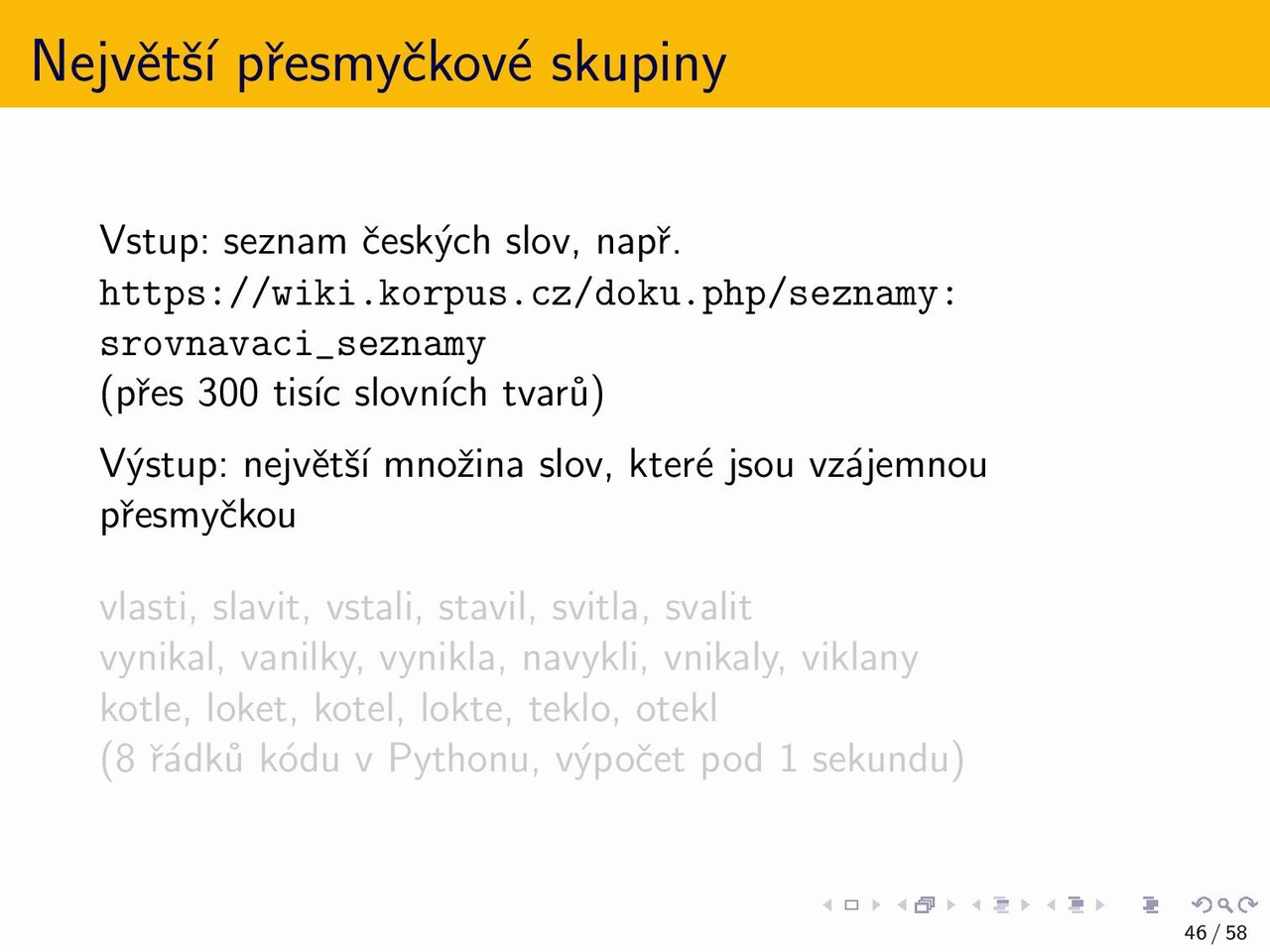 Největší přesmyčkové skupiny

Vstup: seznam českých slov, např. https://wiki.korpus.cz/doku.php/seznamy:srovnavaci_seznamy
(přes 300 tisíc slovních tvarů)

Výstup: největší množina slov, které jsou vzájemnou přesmyčkou

vlasti, slavit, vstali, stavil, svitla, svalit
vynikal, vanilky, vynikla, navykli, vnikaly, viklany
kotle, loket, kotel, lokte, teklo, otekl
(8 řádků kódu v Pythonu, výpočet pod 1 sekundu)

46 / 58